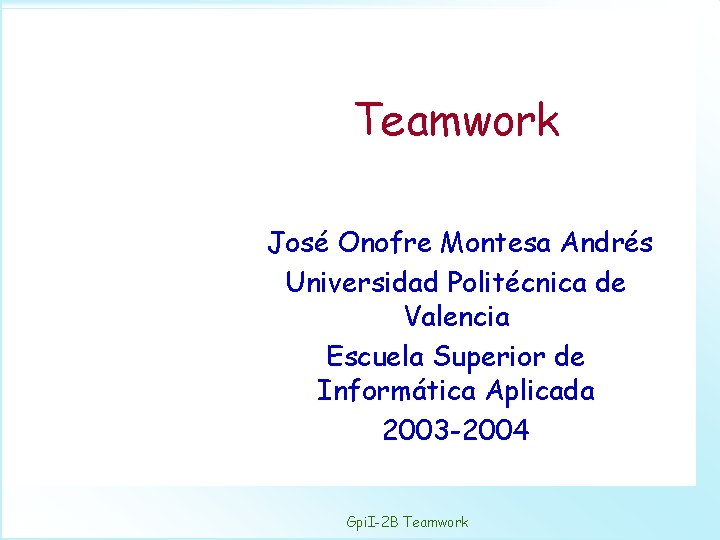 Teamwork

José Onofre Montesa Andrés
Universidad Politécnica de Valencia
Escuela Superior de Informática Aplicada
2003-2004

GpiI-2B Teamwork